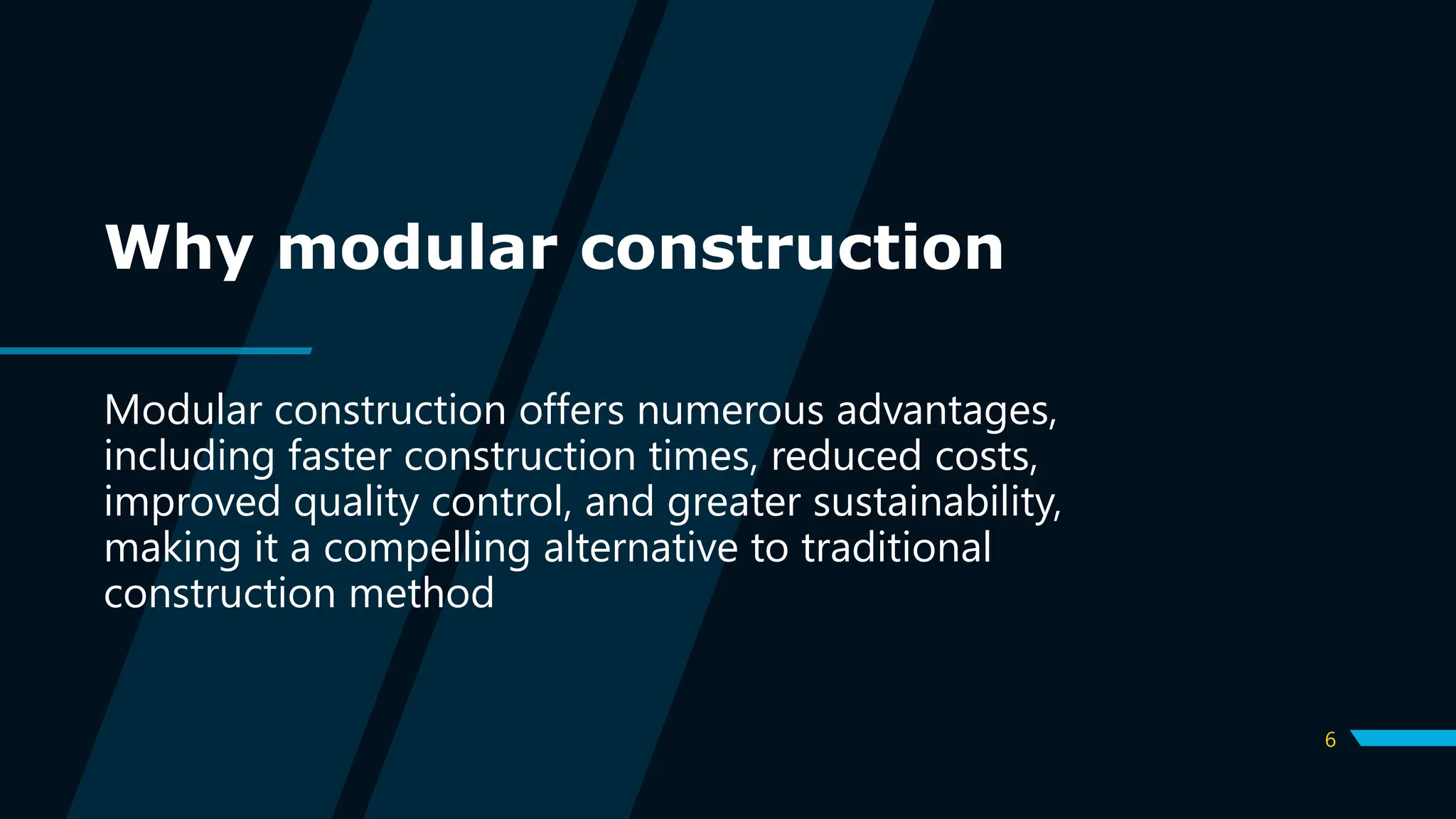 Why modular construction

Modular construction offers numerous advantages, including faster construction times, reduced costs, improved quality control, and greater sustainability, making it a compelling alternative to traditional construction method

6